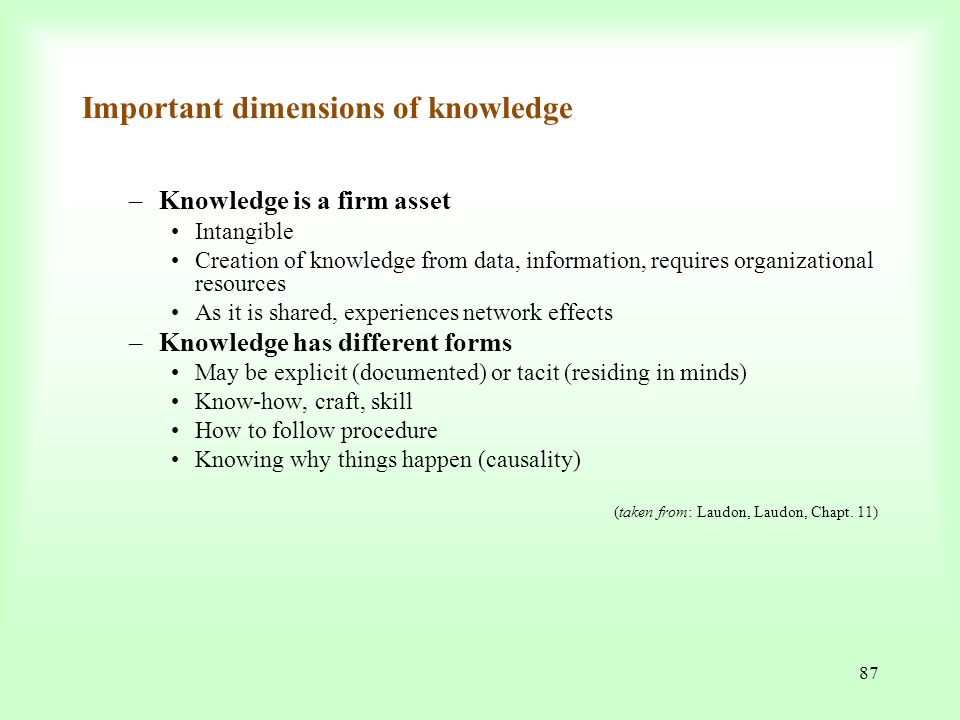 Important dimensions of knowledge

– Knowledge is a firm asset

• Intangible
• Creation of knowledge from data, information, requires organizational resources
• As it is shared, experiences network effects

– Knowledge has different forms

• May be explicit (documented) or tacit (residing in minds)
• Know-how, craft, skill
• How to follow procedure
• Knowing why things happen (causality)

(taken from: Laudon, Laudon, Chapt. 11)

87